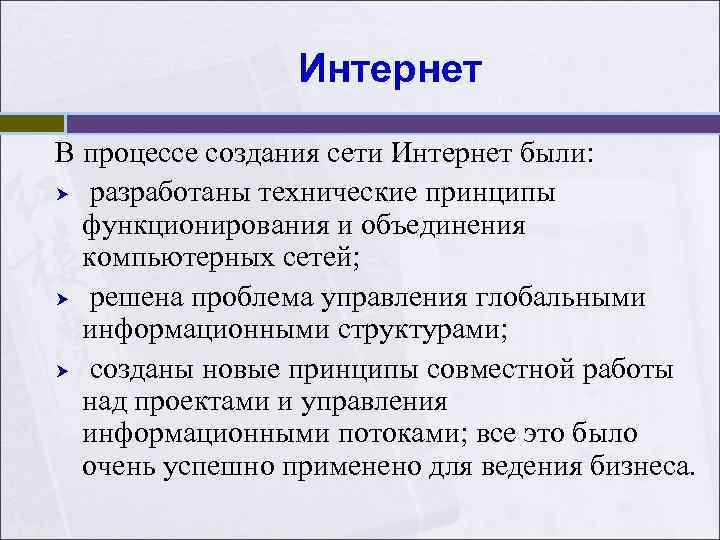 Интернет

В процессе создания сети Интернет были:

➤ разработаны технические принципы функционирования и объединения компьютерных сетей;

➤ решена проблема управления глобальными информационными структурами;

➤ созданы новые принципы совместной работы над проектами и управления информационными потоками; все это было очень успешно применено для ведения бизнеса.